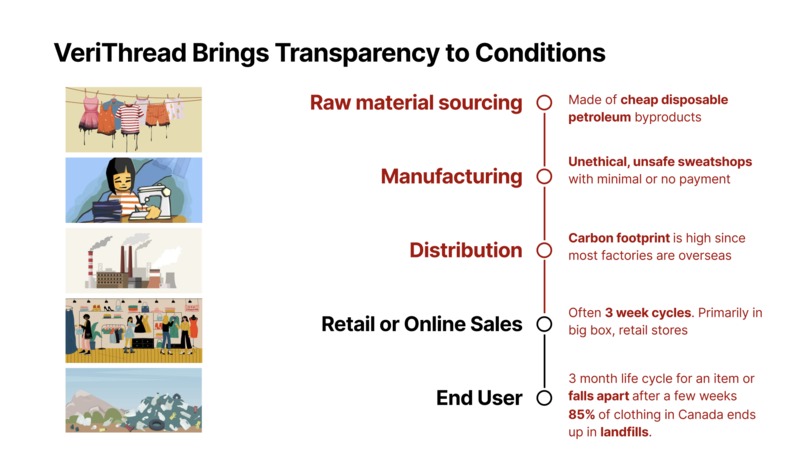 VeriThread Brings Transparency to Conditions

Raw material sourcing
Made of cheap disposable petroleum byproducts

Manufacturing
Unethical, unsafe sweatshops with minimal or no payment

Distribution
Carbon footprint is high since most factories are overseas

Retail or Online Sales
Often 3 week cycles. Primarily in big box, retail stores

End User
3 month life cycle for an item or falls apart after a few weeks
85% of clothing in Canada ends up in landfills.